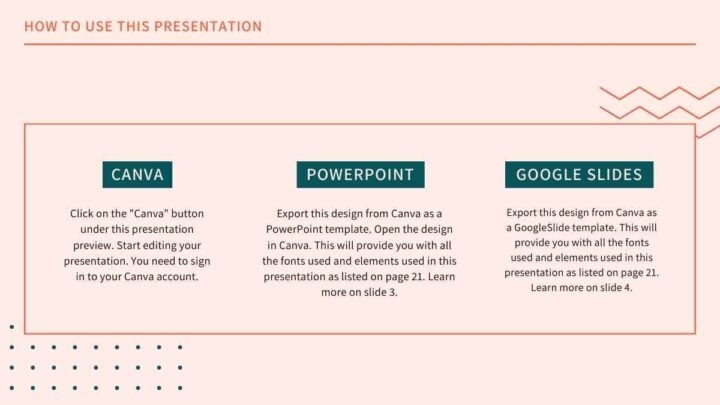 HOW TO USE THIS PRESENTATION

CANVA

Click on the "Canva" button under this presentation preview. Start editing your presentation. You need to sign in to your Canva account.

POWERPOINT

Export this design from Canva as a PowerPoint template. Open the design in Canva. This will provide you with all the fonts used and elements used in this presentation as listed on page 21. Learn more on slide 3.

GOOGLE SLIDES

Export this design from Canva as a GoogleSlide template. This will provide you with all the fonts used and elements used in this presentation as listed on page 21. Learn more on slide 4.